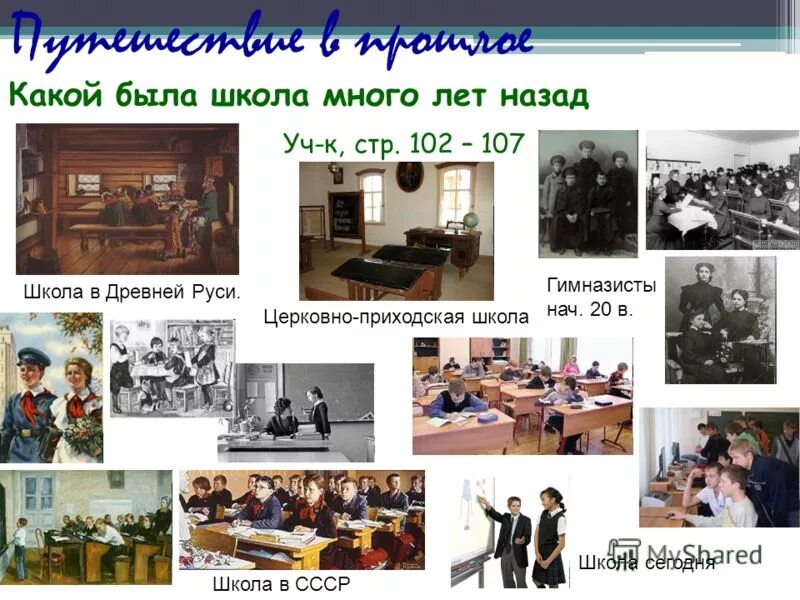 Путешествие в прошлое

Какой была школа много лет назад

Уч-к, стр. 102 – 107

Школа в Древней Руси.

Церковно-приходская школа

Гимназисты нач. 20 в.

Школа в СССР

Школа сегодня

MyShared